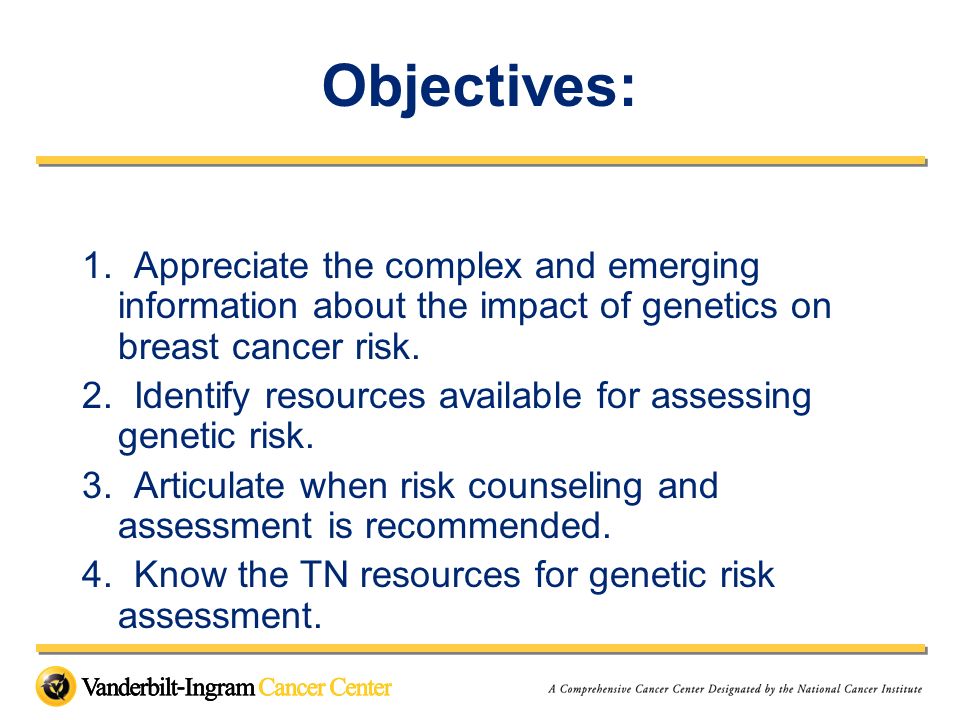 Objectives:

1. Appreciate the complex and emerging information about the impact of genetics on breast cancer risk.
2. Identify resources available for assessing genetic risk.
3. Articulate when risk counseling and assessment is recommended.
4. Know the TN resources for genetic risk assessment.

Vanderbilt-Ingram Cancer Center

A Comprehensive Cancer Center Designated by the National Cancer Institute